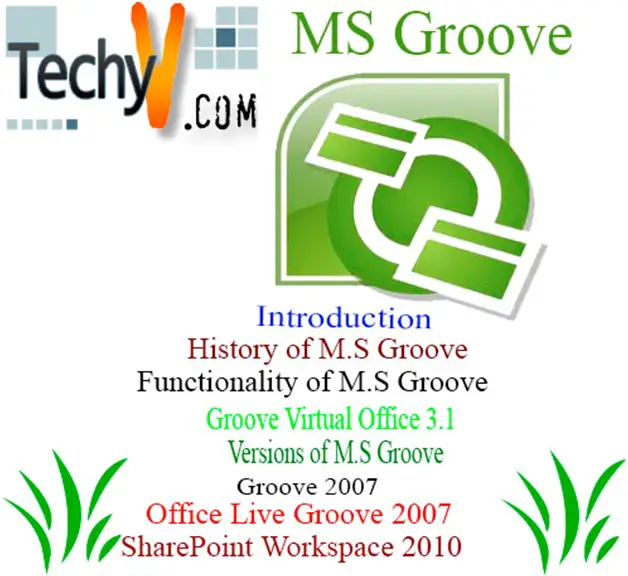 TechyV.COM

MS Groove

Introduction
History of M.S Groove
Functionality of M.S Groove
Groove Virtual Office 3.1
Versions of M.S Groove
Groove 2007
Office Live Groove 2007
SharePoint Workspace 2010